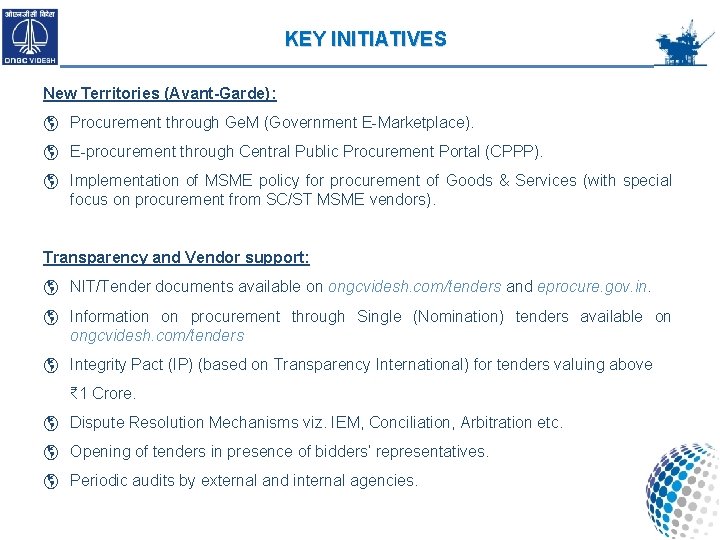 ओएनजीसी विदेश
ONGC VIDESH

KEY INITIATIVES

New Territories (Avant-Garde):

Procurement through GeM (Government E-Marketplace).

E-procurement through Central Public Procurement Portal (CPPP).

Implementation of MSME policy for procurement of Goods & Services (with special focus on procurement from SC/ST MSME vendors).

Transparency and Vendor support:

NIT/Tender documents available on ongcvidesh.com/tenders and eprocure.gov.in.

Information on procurement through Single (Nomination) tenders available on ongcvidesh.com/tenders

Integrity Pact (IP) (based on Transparency International) for tenders valuing above ₹1 Crore.

Dispute Resolution Mechanisms viz. IEM, Conciliation, Arbitration etc.

Opening of tenders in presence of bidders' representatives.

Periodic audits by external and internal agencies.